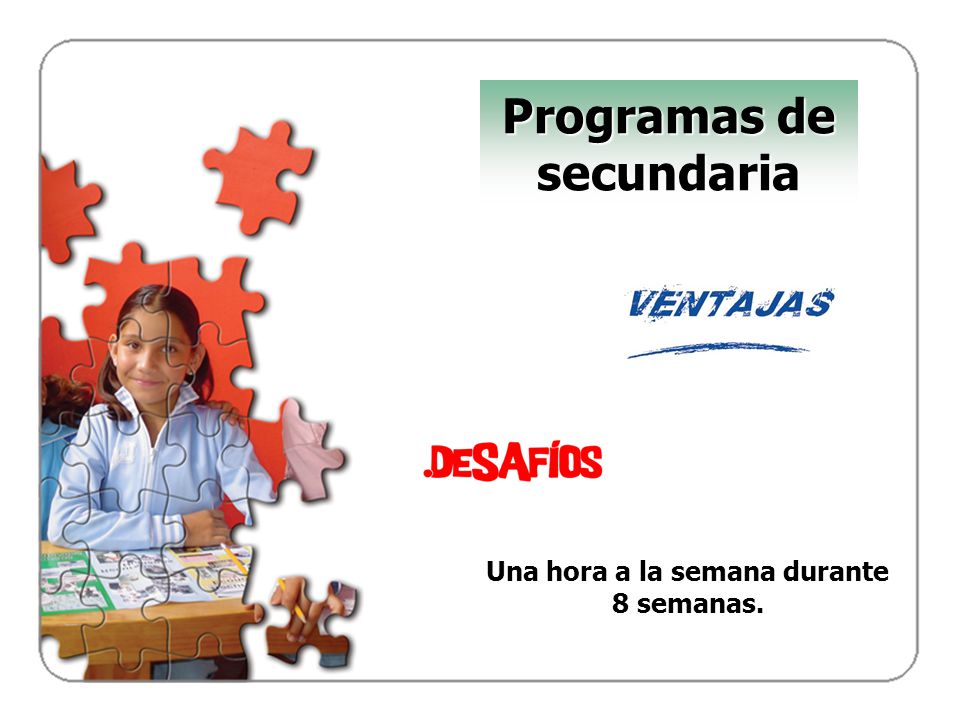 Programas de secundaria

VENTAJAS

.DESAFÍOS

Una hora a la semana durante 8 semanas.